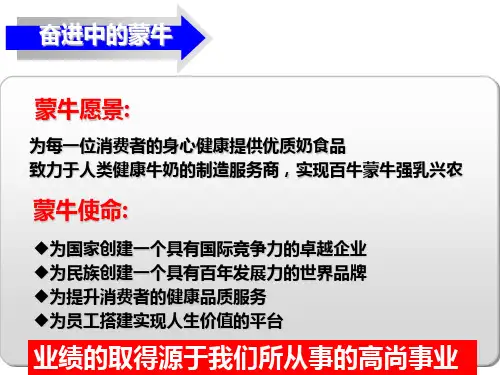 奋进中的蒙牛

蒙牛愿景:

为每一位消费者的身心健康提供优质奶食品
致力于人类健康牛奶的制造服务商，实现百牛蒙牛强乳兴农

蒙牛使命:

◆为国家创建一个具有国际竞争力的卓越企业
◆为民族创建一个具有百年发展力的世界品牌
◆为提升消费者的健康品质服务
◆为员工搭建实现人生价值的平台

业绩的取得源于我们所从事的高尚事业